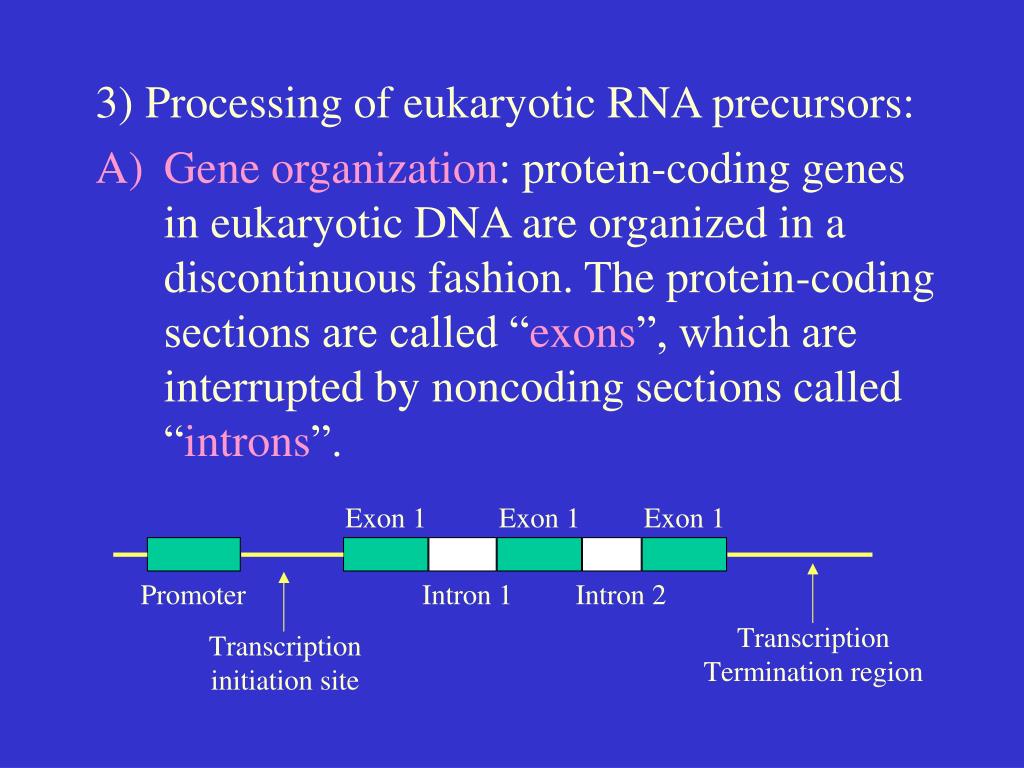 3) Processing of eukaryotic RNA precursors:

A) Gene organization: protein-coding genes in eukaryotic DNA are organized in a discontinuous fashion. The protein-coding sections are called “exons”, which are interrupted by noncoding sections called “introns”.

Exon 1 Exon 1 Exon 1

Promoter Intron 1 Intron 2

Transcription initiation site

Transcription Termination region